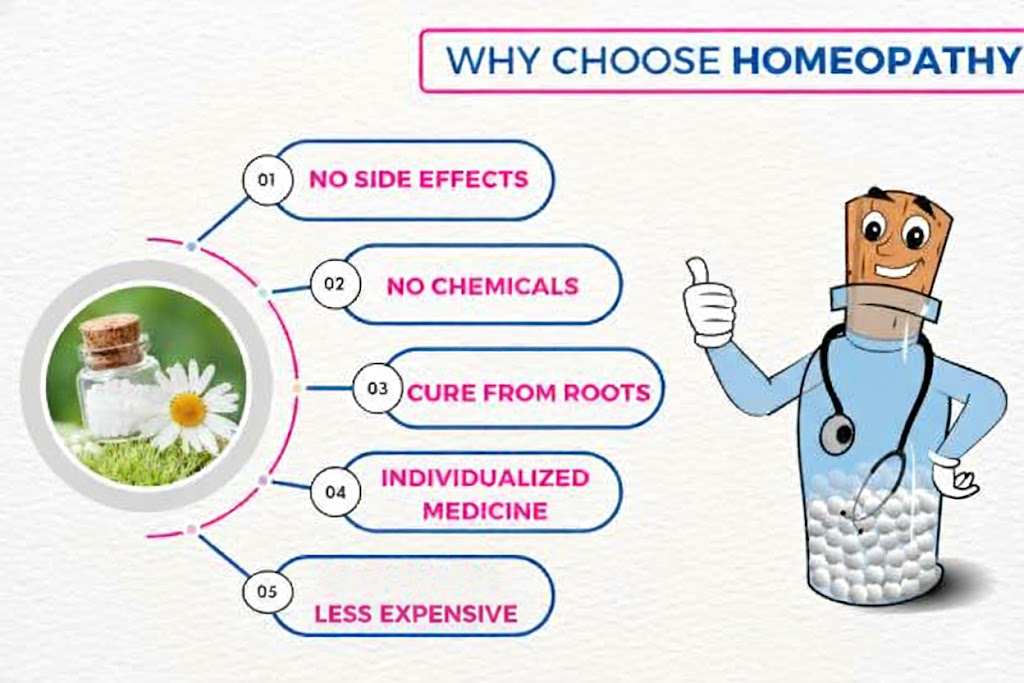 WHY CHOOSE HOMEOPATHY

01 NO SIDE EFFECTS

02 NO CHEMICALS

03 CURE FROM ROOTS

04 INDIVIDUALIZED MEDICINE

05 LESS EXPENSIVE